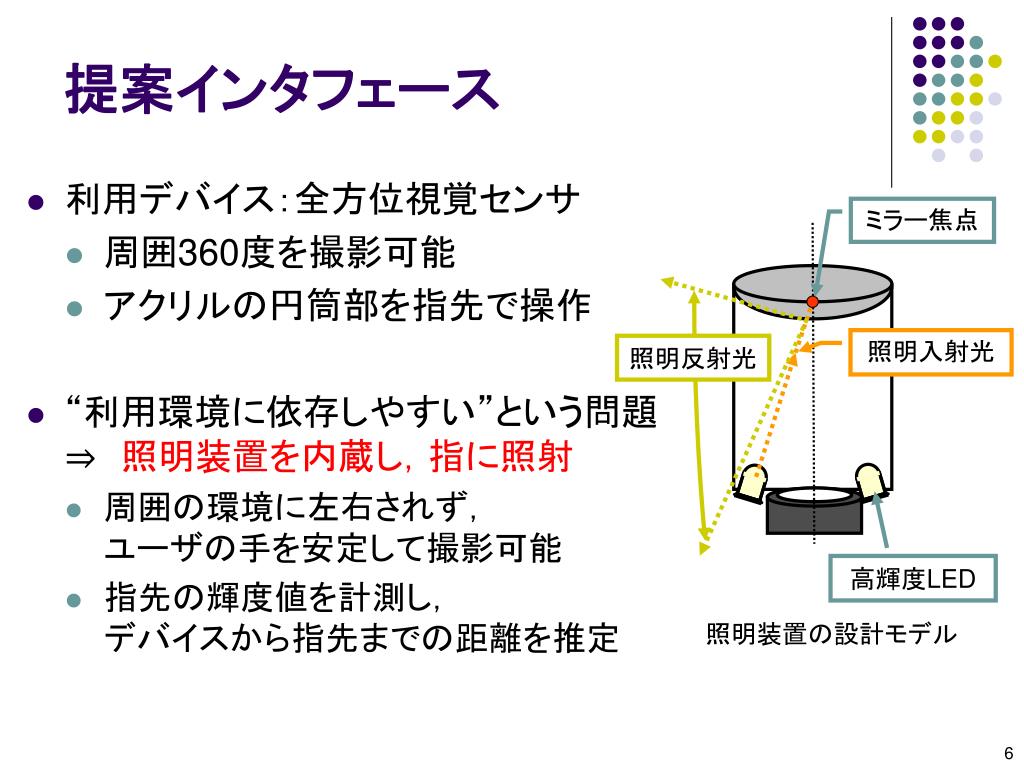 提案インタフェース

- 利用デバイス：全方位視覚センサ
  - 周囲360度を撮影可能
  - アクリルの円筒部を指先で操作

- “利用環境に依存しやすい”という問題
⇒ 照明装置を内蔵し，指に照射
  - 周囲の環境に左右されず，ユーザの手を安定して撮影可能
  - 指先の輝度値を計測し，デバイスから指先までの距離を推定

ミラー焦点

照明反射光

照明入射光

高輝度LED

照明装置の設計モデル

6